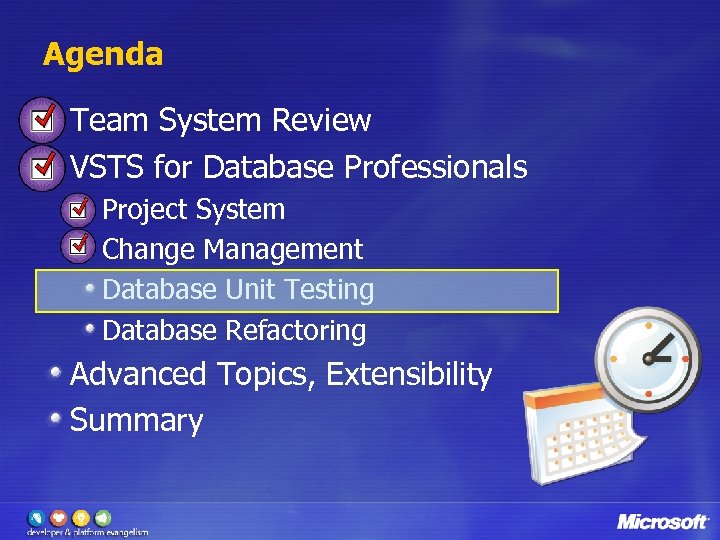 Agenda

Team System Review

VSTS for Database Professionals

Project System

Change Management

Database Unit Testing

Database Refactoring

Advanced Topics, Extensibility

Summary

developer & platform evangelism

Microsoft